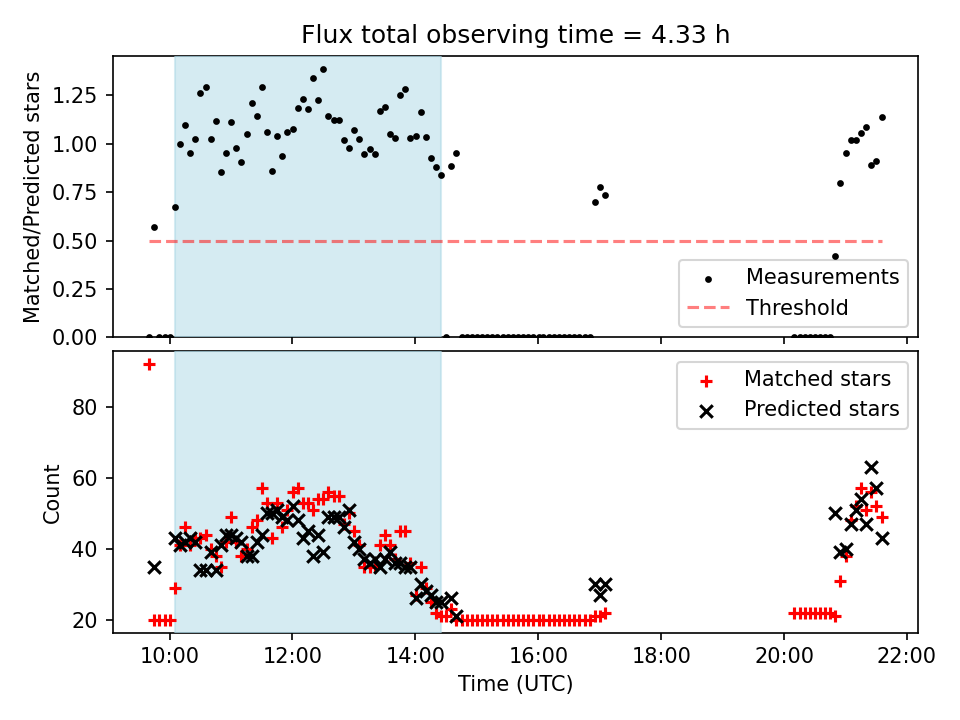 Flux total observing time = 4.33 h

Matched/Predicted stars

1.25
1.00
0.75
0.50
0.25
0.00

Measurements
Threshold

Count

80
60
40
20

Matched stars
Predicted stars

10:00
12:00
14:00
16:00
18:00
20:00
22:00

Time (UTC)